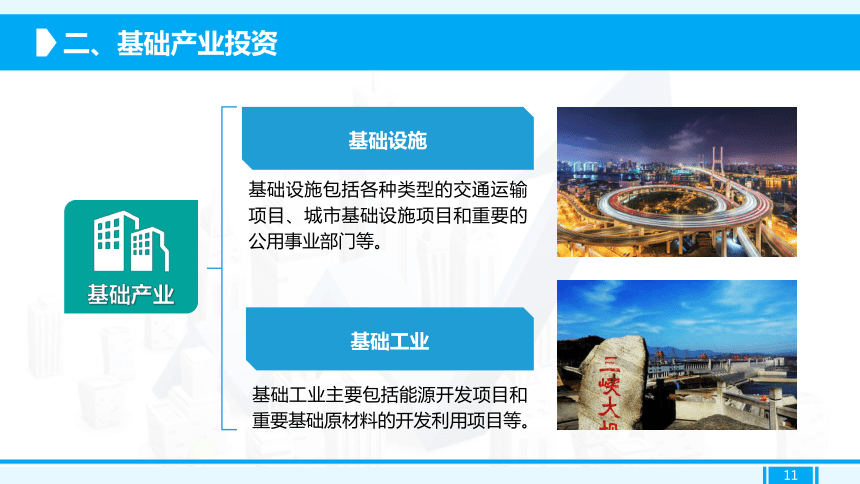 二、基础产业投资

基础产业

基础设施

基础设施包括各种类型的交通运输项目、城市基础设施项目和重要的公用事业部门等。

基础工业

基础工业主要包括能源开发项目和重要基础原材料的开发利用项目等。

三峡大坝

11